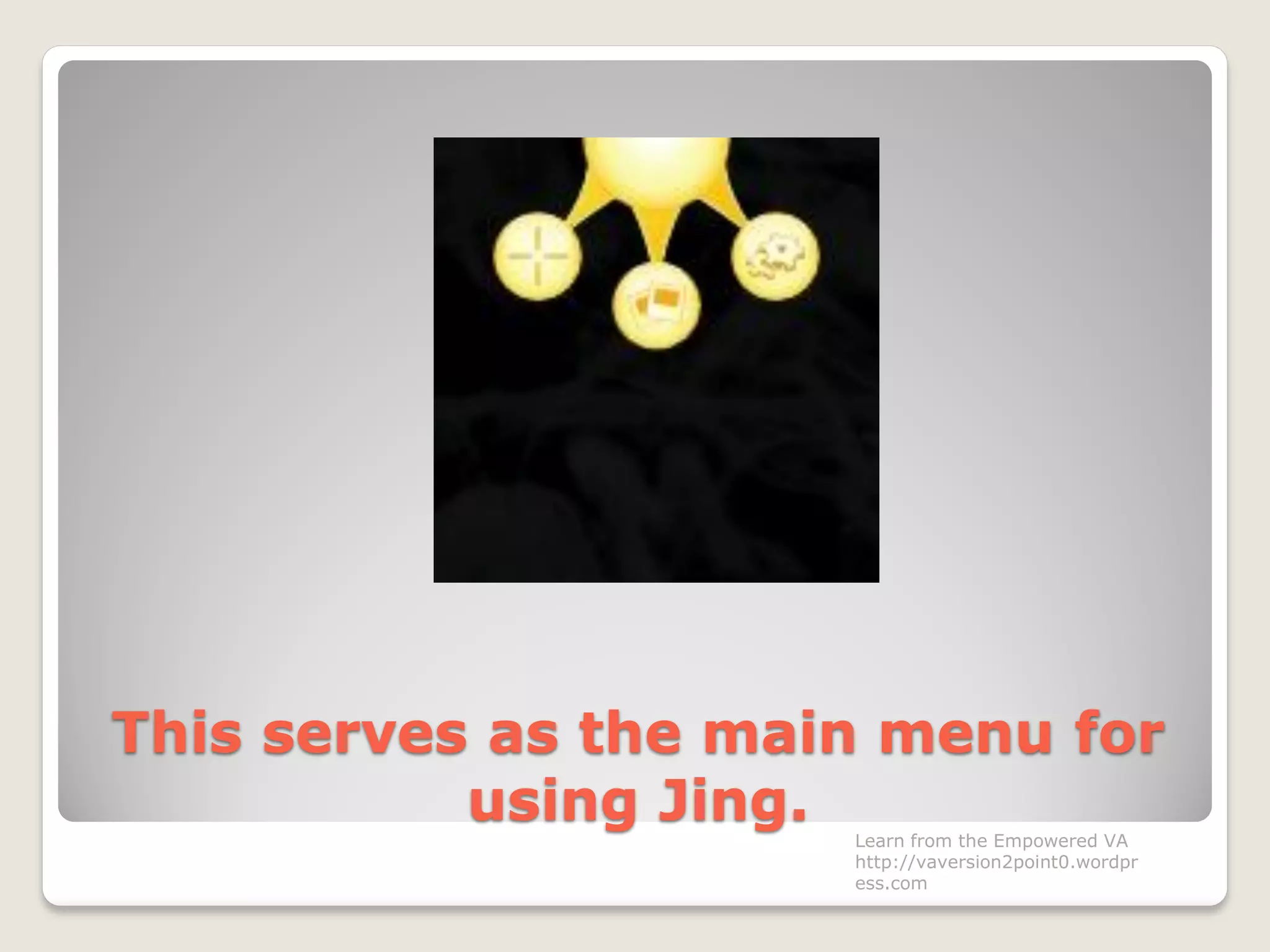 This serves as the main menu for using Jing.

Learn from the Empowered VA
http://vaversion2point0.wordpress.com